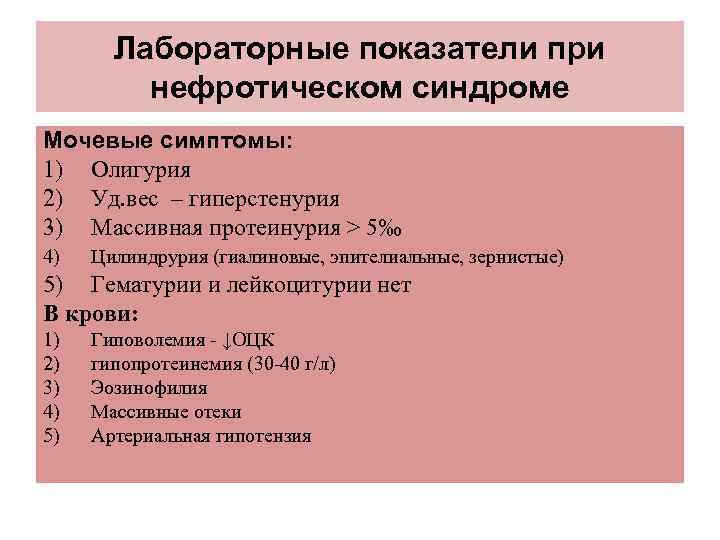 Лабораторные показатели при нефротическом синдроме

Мочевые симптомы:
1) Олигурия
2) Уд.вес – гиперстенурия
3) Массивная протеинурия > 5‰
4) Цилиндрурия (гиалиновые, эпителиальные, зернистые)
5) Гематурии и лейкоцитурии нет

В крови:
1) Гиповолемия - ↓ОЦК
2) гипопротеинемия (30-40 г/л)
3) Эозинофилия
4) Массивные отеки
5) Артериальная гипотензия